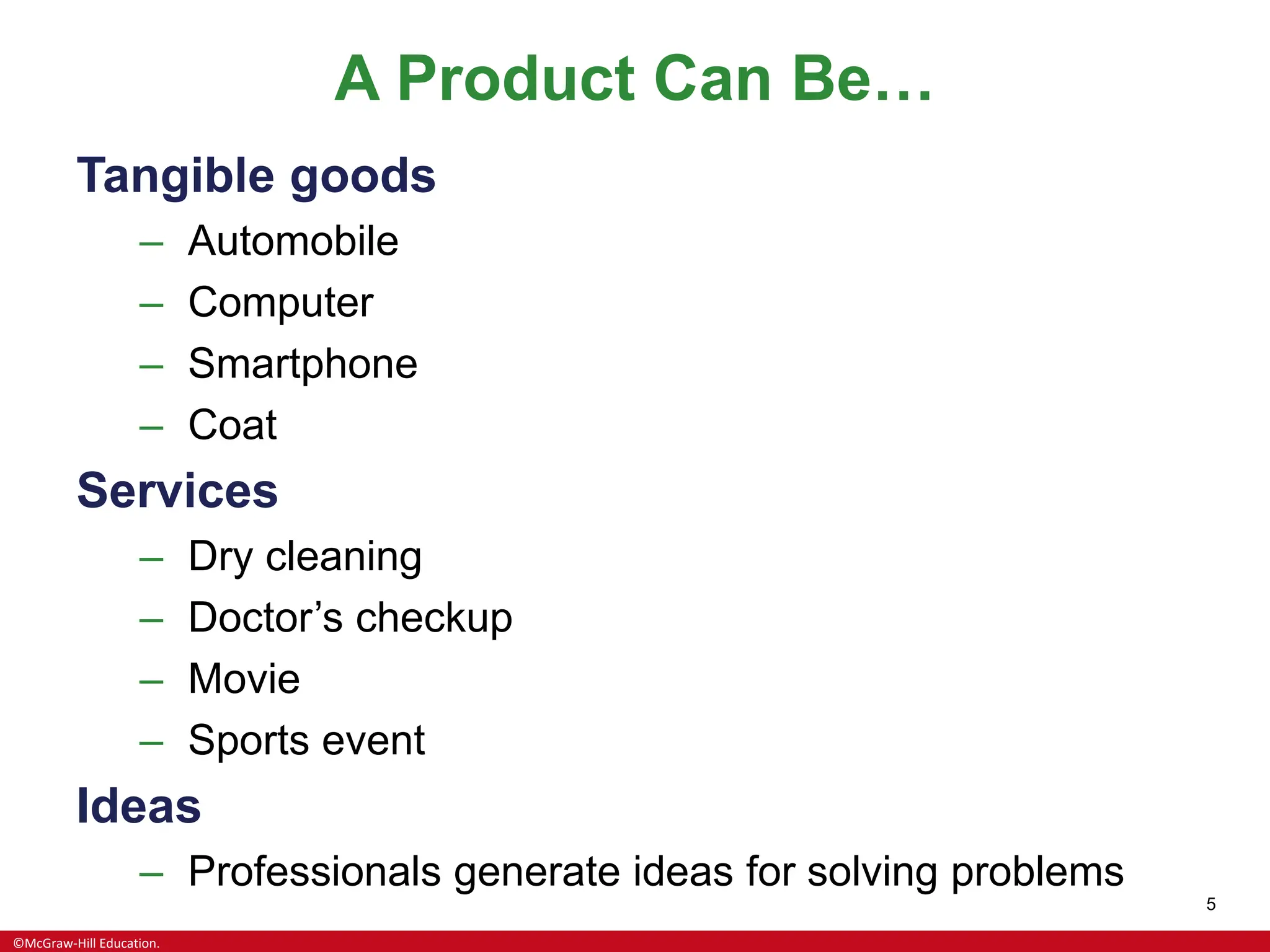 A Product Can Be…

Tangible goods

– Automobile
– Computer
– Smartphone
– Coat

Services

– Dry cleaning
– Doctor’s checkup
– Movie
– Sports event

Ideas

– Professionals generate ideas for solving problems

5

©McGraw-Hill Education.